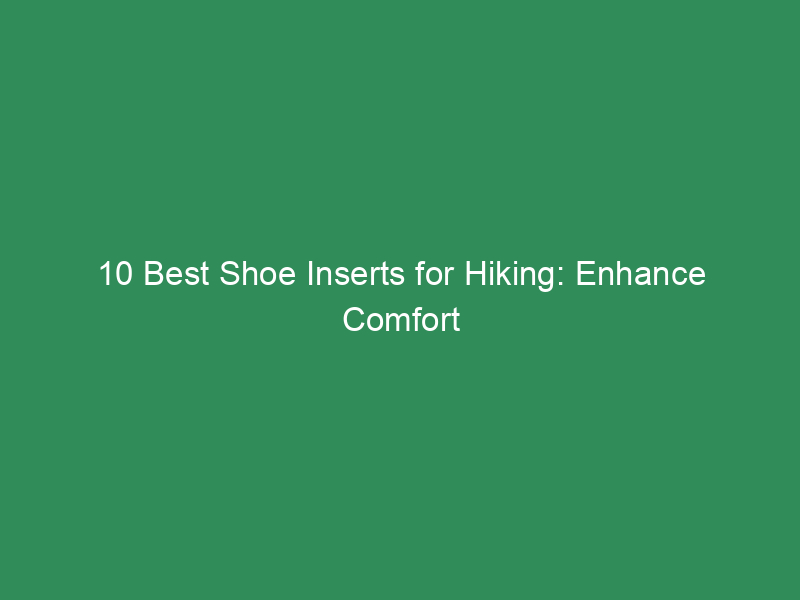 10 Best Shoe Inserts for Hiking: Enhance Comfort